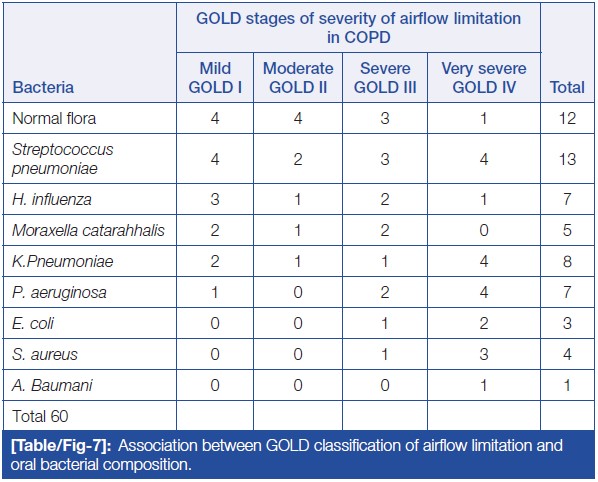 | Bacteria | GOLD stages of severity of airflow limitation in COPD | | | | Total |
|---|---|---|---|---|---|
| | Mild GOLD I | Moderate GOLD II | Severe GOLD III | Very severe GOLD IV | |
| Normal flora | 4 | 4 | 3 | 1 | 12 |
| Streptococcus pneumoniae | 4 | 2 | 3 | 4 | 13 |
| H. influenza | 3 | 1 | 2 | 1 | 7 |
| Moraxella catarahhalis | 2 | 1 | 2 | 0 | 5 |
| K.Pneumoniae | 2 | 1 | 1 | 4 | 8 |
| P. aeruginosa | 1 | 0 | 2 | 4 | 7 |
| E. coli | 0 | 0 | 1 | 2 | 3 |
| S. aureus | 0 | 0 | 1 | 3 | 4 |
| A. Baumani | 0 | 0 | 0 | 1 | 1 |
| Total 60 | | | | | |

[Table/Fig-7]: Association between GOLD classification of airflow limitation and oral bacterial composition.